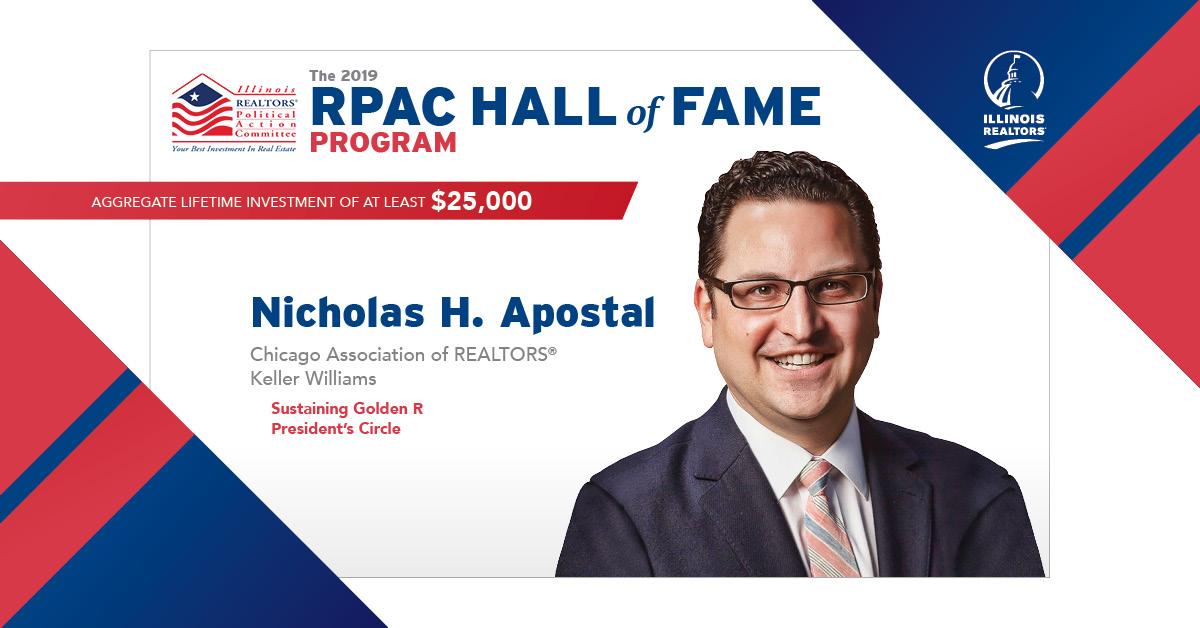 Illinois REALTORS® Political Action Committee
Your Best Investment In Real Estate

The 2019
RPAC HALL of FAME
PROGRAM

ILLINOIS REALTORS®

AGGREGATE LIFETIME INVESTMENT OF AT LEAST $25,000

Nicholas H. Apostal

Chicago Association of REALTORS®
Keller Williams

Sustaining Golden R
President's Circle